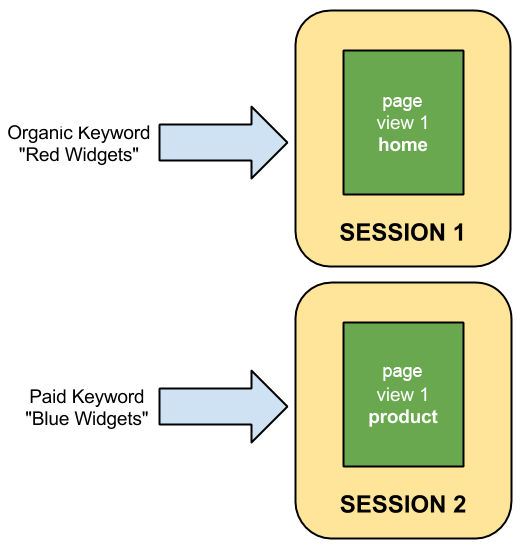 Organic Keyword
"Red Widgets"

page
view 1
home

SESSION 1

Paid Keyword
"Blue Widgets"

page
view 1
product

SESSION 2